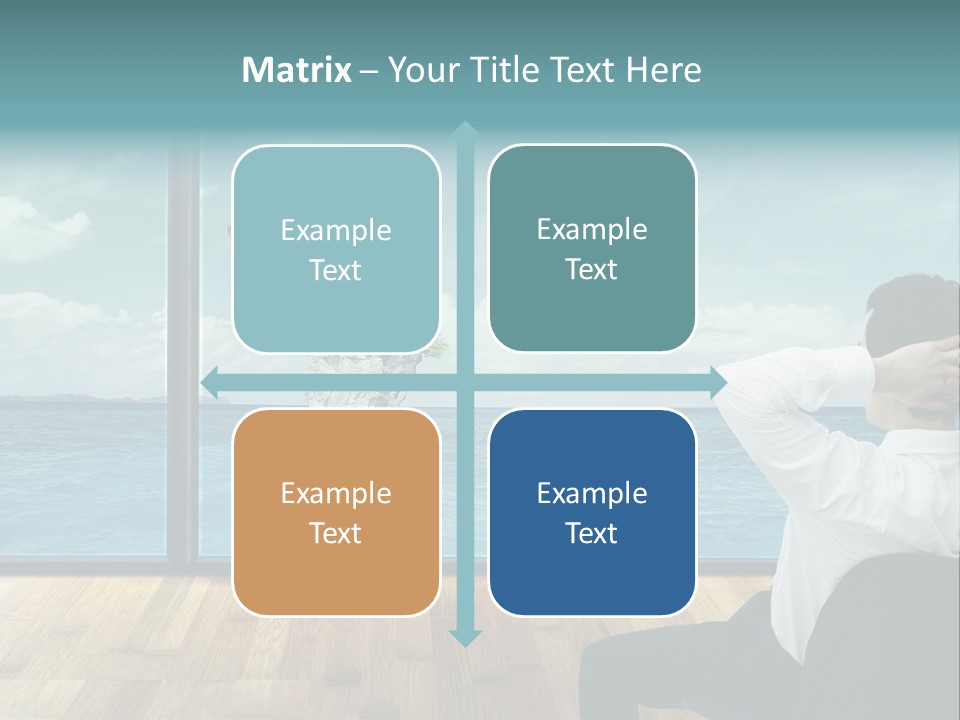 Matrix – Your Title Text Here

Example Text

Example Text

Example Text

Example Text